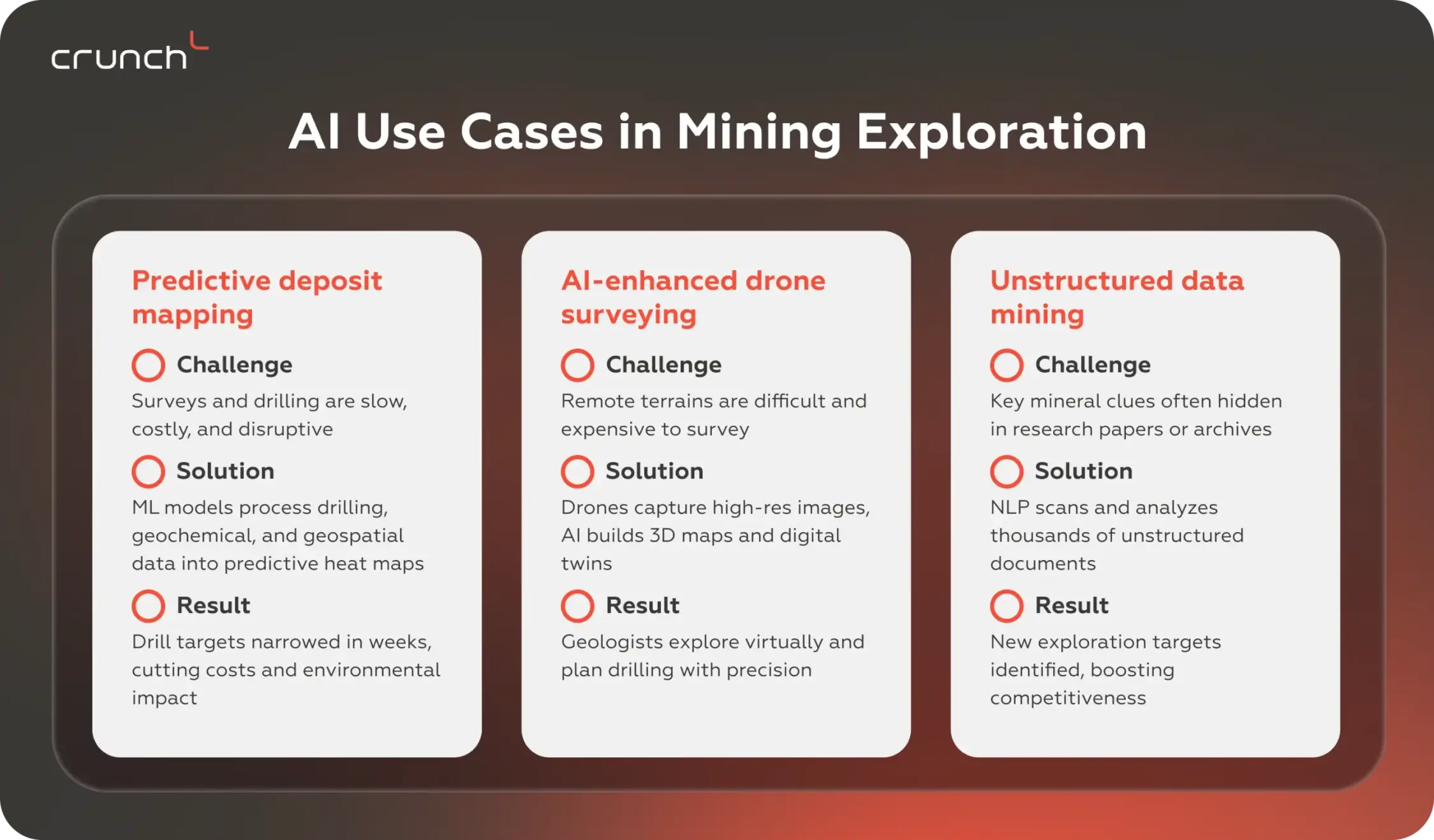 crunch

AI Use Cases in Mining Exploration

Predictive deposit mapping

Challenge
Surveys and drilling are slow, costly, and disruptive

Solution
ML models process drilling, geochemical, and geospatial data into predictive heat maps

Result
Drill targets narrowed in weeks, cutting costs and environmental impact

AI-enhanced drone surveying

Challenge
Remote terrains are difficult and expensive to survey

Solution
Drones capture high-res images, AI builds 3D maps and digital twins

Result
Geologists explore virtually and plan drilling with precision

Unstructured data mining

Challenge
Key mineral clues often hidden in research papers or archives

Solution
NLP scans and analyzes thousands of unstructured documents

Result
New exploration targets identified, boosting competitiveness